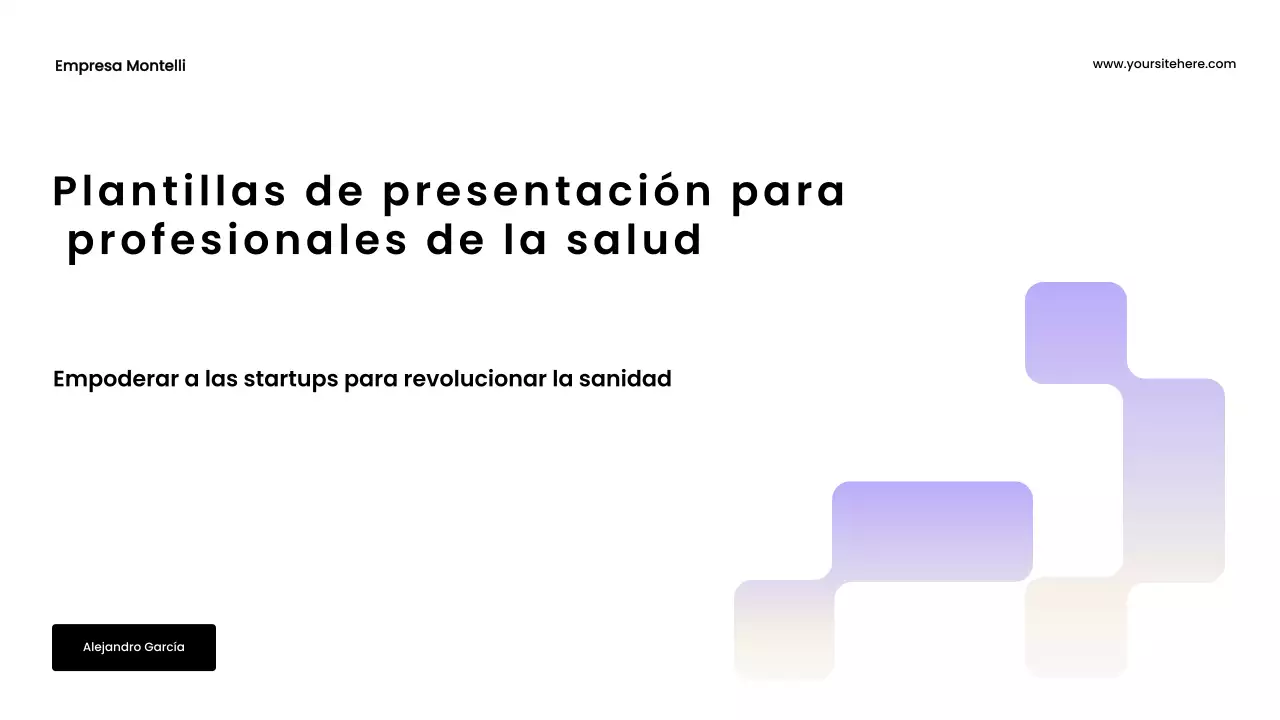 Empresa Montelli

www.yoursitehere.com

Plantillas de presentación para profesionales de la salud

Empoderar a las startups para revolucionar la sanidad

Alejandro García